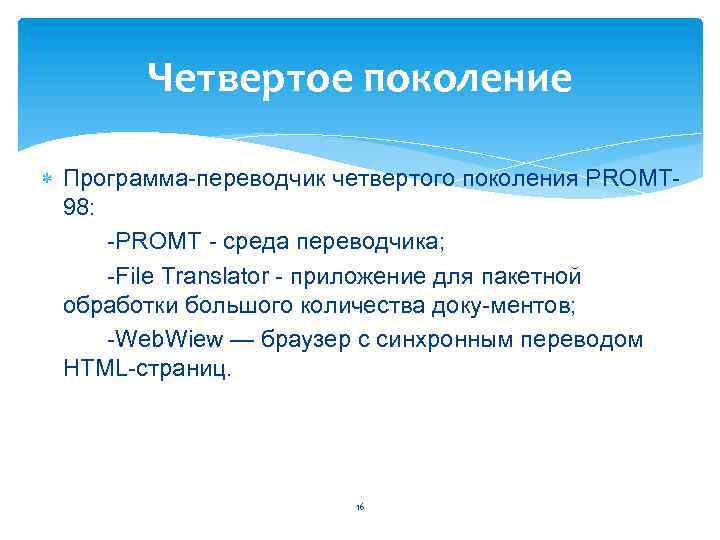 Четвертое поколение

Программа-переводчик четвертого поколения PROMT-98:

-PROMT - среда переводчика;

-File Translator - приложение для пакетной обработки большого количества доку-ментов;

-WebWiew — браузер с синхронным переводом HTML-страниц.

16